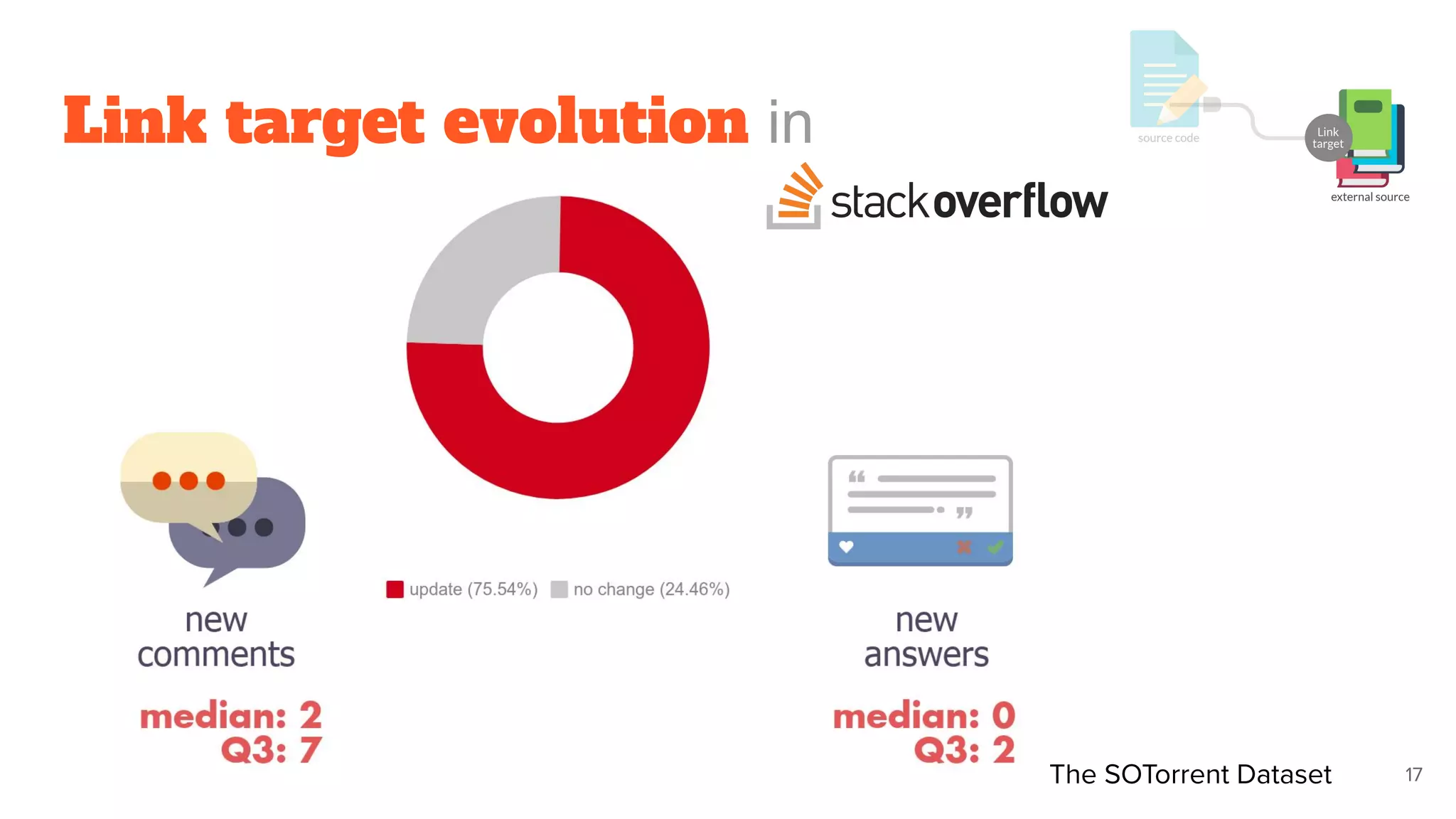 Link target evolution in

stackoverflow

source code

Link target

external source

update (75.54%) no change (24.46%)

new comments

median: 2
Q3: 7

new answers

median: 0
Q3: 2

The SOTorrent Dataset

17